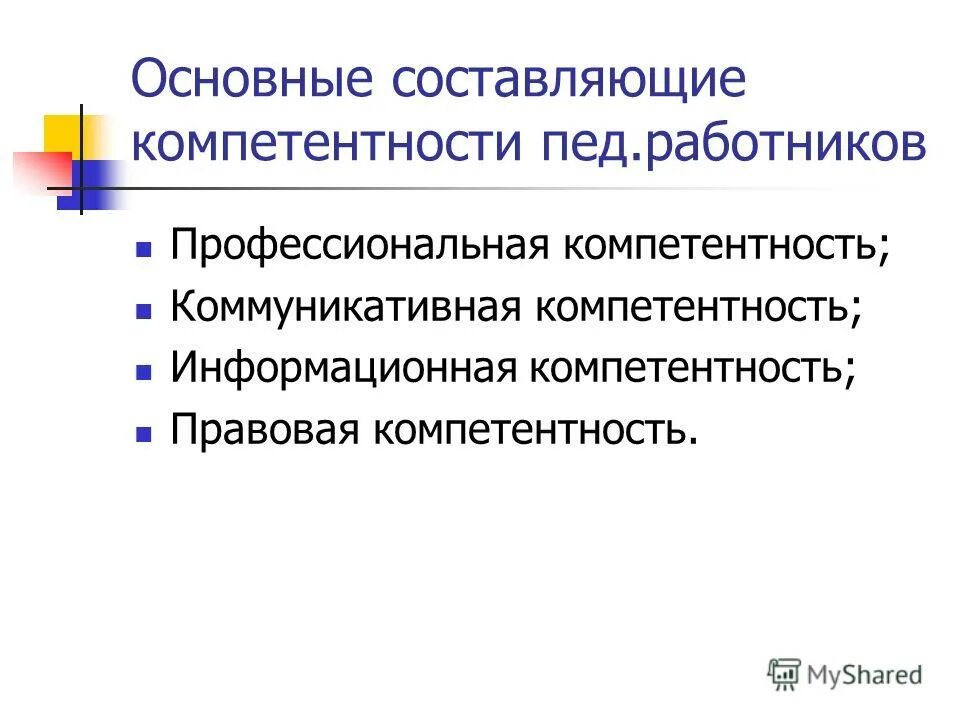 Основные составляющие компетентности пед.работников

- Профессиональная компетентность;
- Коммуникативная компетентность;
- Информационная компетентность;
- Правовая компетентность.

MyShared